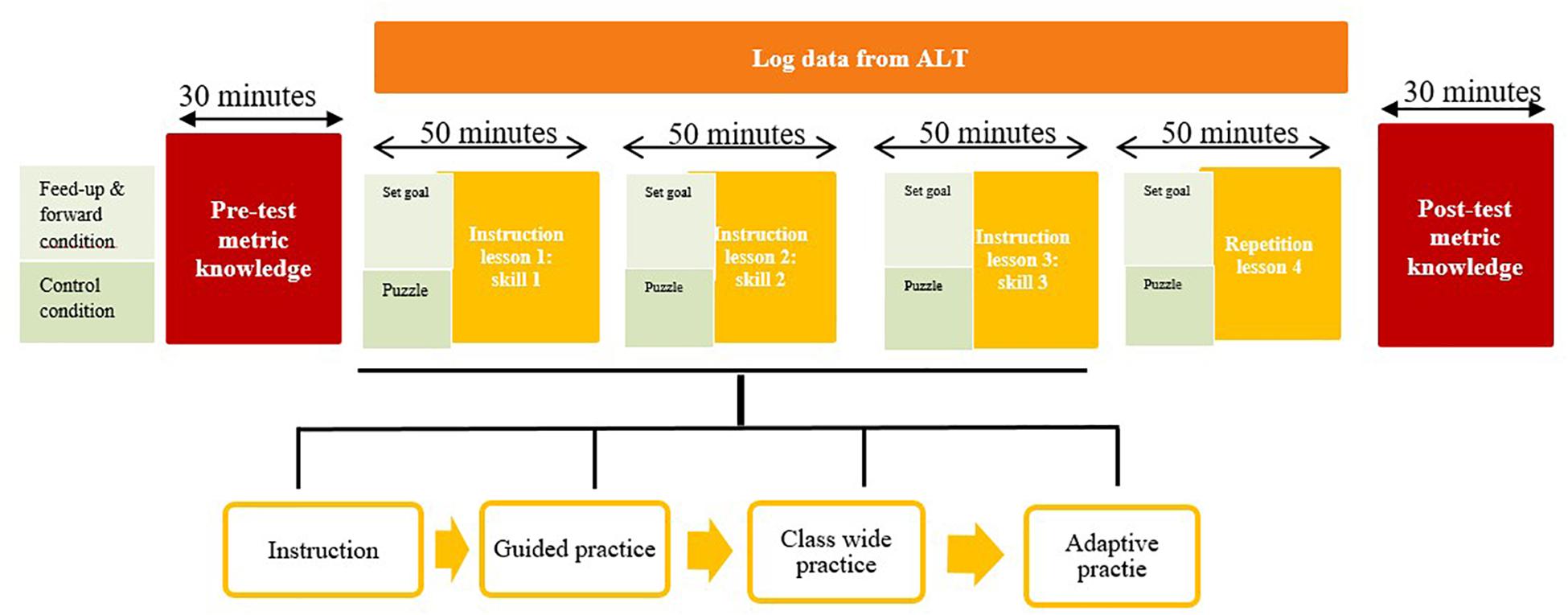 Log data from ALT

30 minutes

Feed-up & forward condition

Control condition

Pre-test metric knowledge

50 minutes

Set goal

Puzzle

Instruction lesson 1: skill 1

50 minutes

Set goal

Puzzle

Instruction lesson 2: skill 2

50 minutes

Set goal

Puzzle

Instruction lesson 3: skill 3

50 minutes

Set goal

Puzzle

Repetition lesson 4

30 minutes

Post-test metric knowledge

Instruction

Guided practice

Class wide practice

Adaptive practie